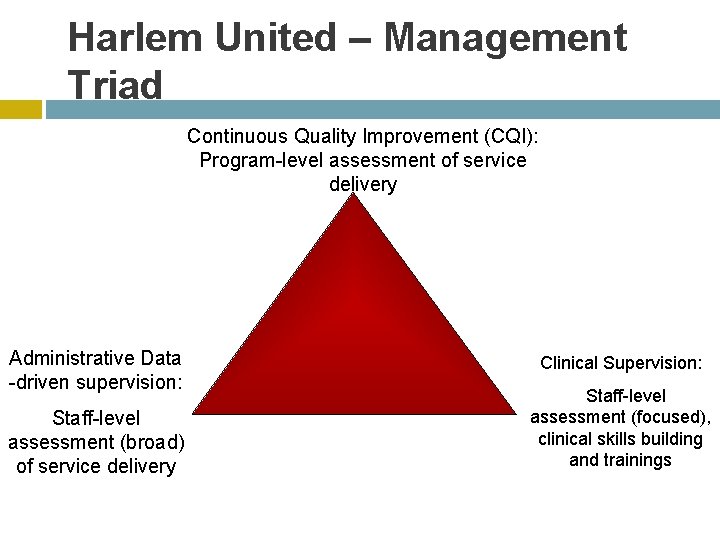 Harlem United – Management Triad

Continuous Quality Improvement (CQI): Program-level assessment of service delivery

Administrative Data -driven supervision:

Staff-level assessment (broad) of service delivery

Clinical Supervision:

Staff-level assessment (focused), clinical skills building and trainings